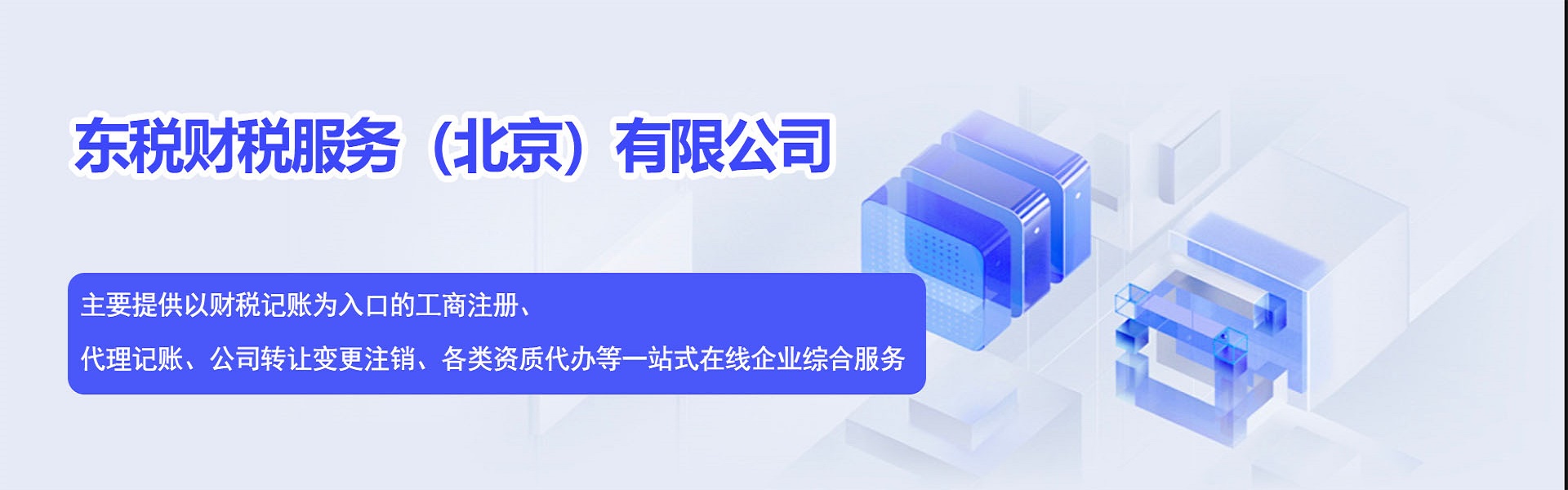 东税财税服务（北京）有限公司

主要提供以财税记账为入口的工商注册、
代理记账、公司转让变更注销、各类资质代办等一站式在线企业综合服务